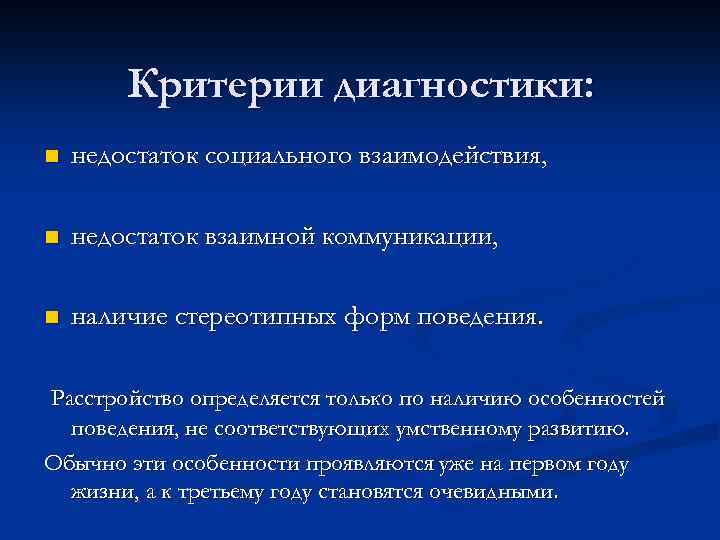 Критерии диагностики:

недостаток социального взаимодействия,

недостаток взаимной коммуникации,

наличие стереотипных форм поведения.

Расстройство определяется только по наличию особенностей поведения, не соответствующих умственному развитию.

Обычно эти особенности проявляются уже на первом году жизни, а к третьему году становятся очевидными.